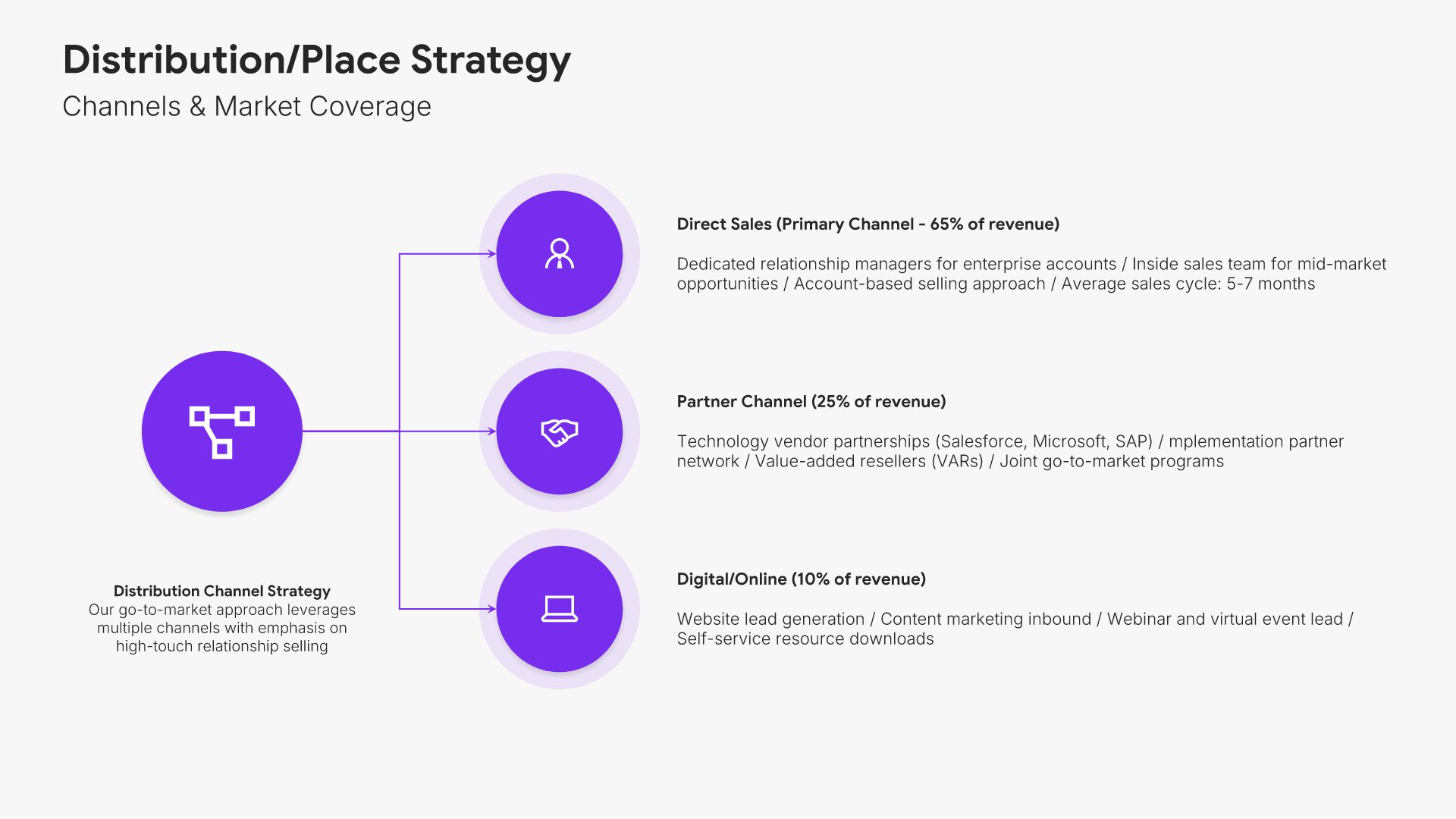 Distribution/Place Strategy
Channels & Market Coverage

Distribution Channel Strategy
Our go-to-market approach leverages multiple channels with emphasis on high-touch relationship selling

Direct Sales (Primary Channel - 65% of revenue)

Dedicated relationship managers for enterprise accounts / Inside sales team for mid-market opportunities / Account-based selling approach / Average sales cycle: 5-7 months

Partner Channel (25% of revenue)

Technology vendor partnerships (Salesforce, Microsoft, SAP) / mplementation partner network / Value-added resellers (VARs) / Joint go-to-market programs

Digital/Online (10% of revenue)

Website lead generation / Content marketing inbound / Webinar and virtual event lead / Self-service resource downloads